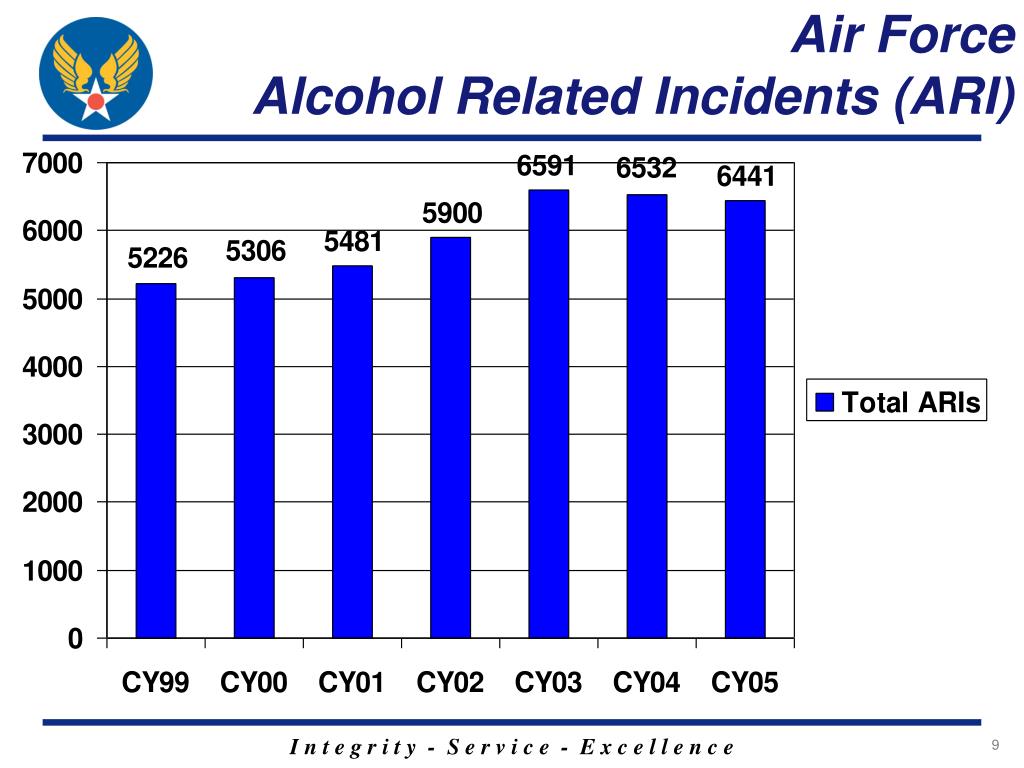 Air Force
Alcohol Related Incidents (ARI)

7000
6000
5000
4000
3000
2000
1000
0

5226
5306
5481
5900
6591
6532
6441

CY99 CY00 CY01 CY02 CY03 CY04 CY05

Total ARIs

Integrity - Service - Excellence

9